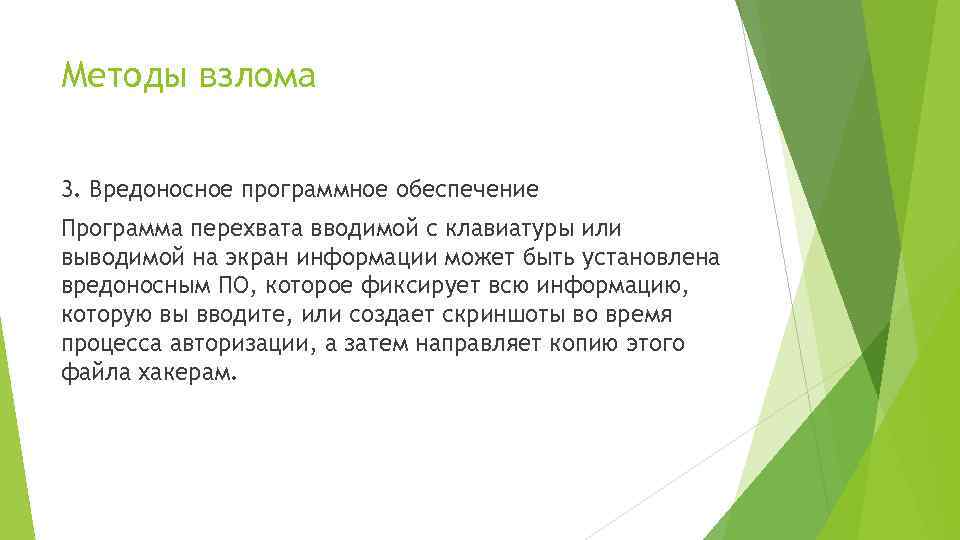 Методы взлома

3. Вредоносное программное обеспечение

Программа перехвата вводимой с клавиатуры или выводимой на экран информации может быть установлена вредоносным ПО, которое фиксирует всю информацию, которую вы вводите, или создает скриншоты во время процесса авторизации, а затем направляет копию этого файла хакерам.